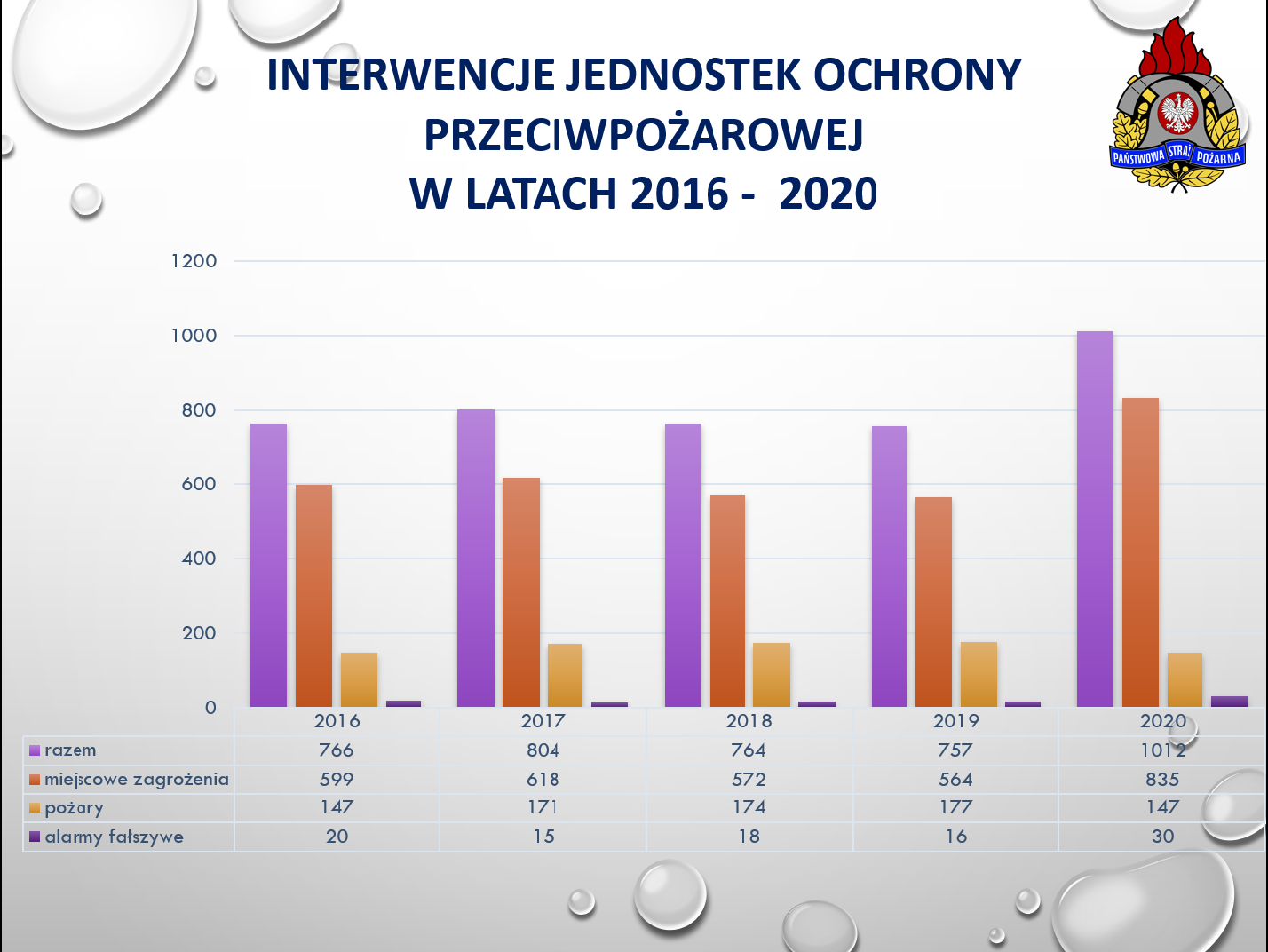 INTERWENCJE JEDNOSTEK OCHRONY PRZECIWPOŻAROWEJ W LATACH 2016 - 2020

PAŃSTWOWA STRAŻ POŻARNA

1200
1000
800
600
400
200
0

| | 2016 | 2017 | 2018 | 2019 | 2020 |
|---|---|---|---|---|---|
| razem | 766 | 804 | 764 | 757 | 1012 |
| miejscowe zagrożenia | 599 | 618 | 572 | 564 | 835 |
| pożary | 147 | 171 | 174 | 177 | 147 |
| alarmy fałszywe | 20 | 15 | 18 | 16 | 30 |